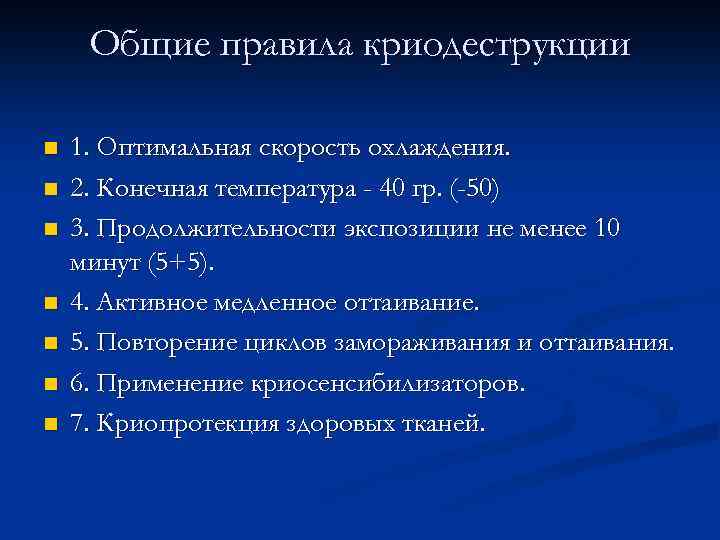 Общие правила криодеструкции

1. Оптимальная скорость охлаждения.
2. Конечная температура - 40 гр. (-50)
3. Продолжительности экспозиции не менее 10 минут (5+5).
4. Активное медленное оттаивание.
5. Повторение циклов замораживания и оттаивания.
6. Применение криосенсибилизаторов.
7. Криопротекция здоровых тканей.